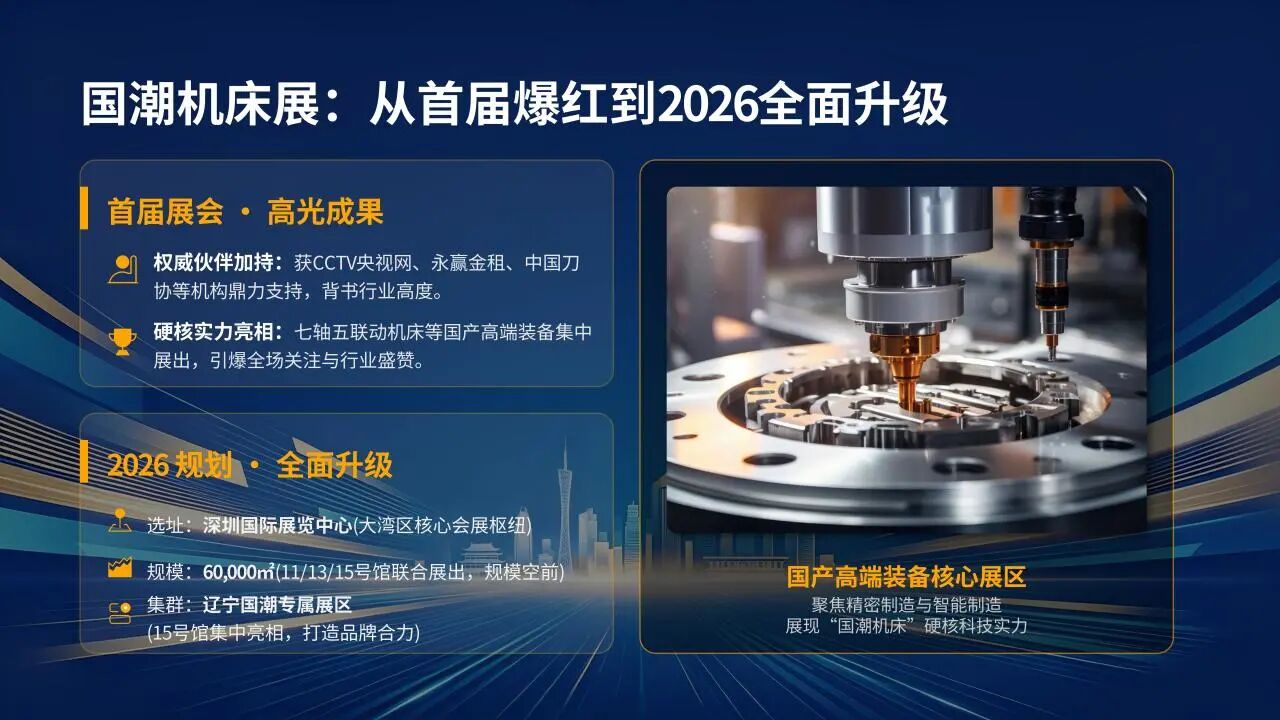 国潮机床展：从首届爆红到2026全面升级

首届展会 · 高光成果

权威伙伴加持：获CCTV央视网、永赢金租、中国刀协等机构鼎力支持，背书行业高度。

硬核实力亮相：七轴五联动机床等国产高端装备集中展出，引爆全场关注与行业盛赞。

2026 规划 · 全面升级

选址：深圳国际展览中心(大湾区核心会展枢纽)

规模：60,000㎡(11/13/15号馆联合展出，规模空前)

集群：辽宁国潮专属展区
(15号馆集中亮相，打造品牌合力)

国产高端装备核心展区
聚焦精密制造与智能制造
展现“国潮机床”硬核科技实力